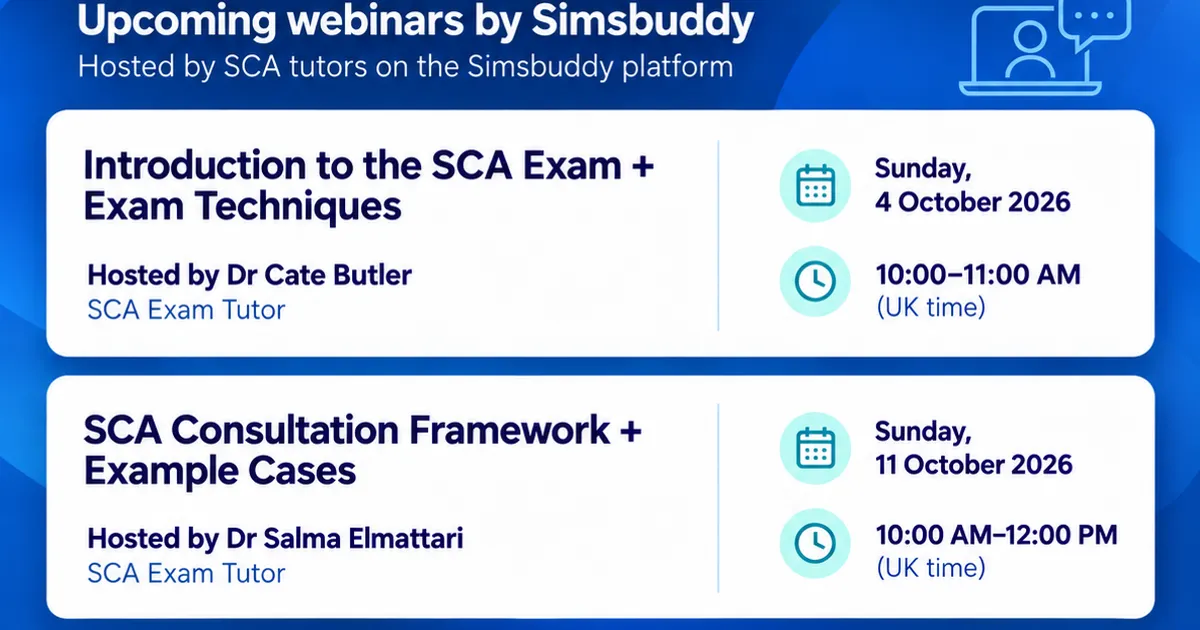 Upcoming webinars by Simsbuddy
Hosted by SCA tutors on the Simsbuddy platform

Introduction to the SCA Exam + Exam Techniques

Hosted by Dr Cate Butler
SCA Exam Tutor

Sunday,
4 October 2026

10:00–11:00 AM
(UK time)

SCA Consultation Framework + Example Cases

Hosted by Dr Salma Elmattari
SCA Exam Tutor

Sunday,
11 October 2026

10:00 AM–12:00 PM
(UK time)